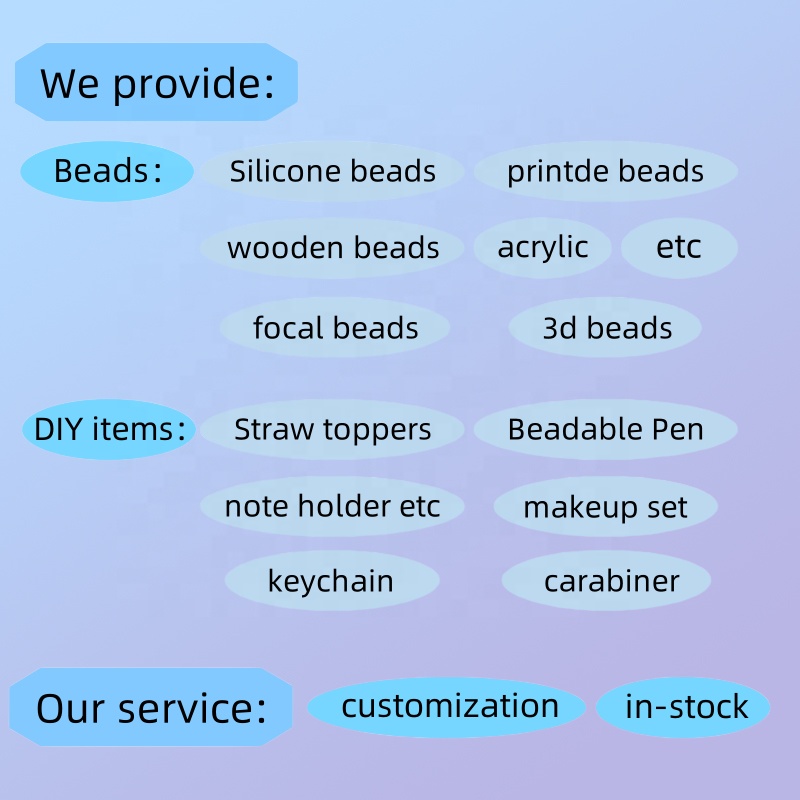 We provide:

Beads: Silicone beads printde beads

wooden beads acrylic etc

focal beads 3d beads

DIY items: Straw toppers Beadable Pen

note holder etc makeup set

keychain carabiner

Our service: customization in-stock